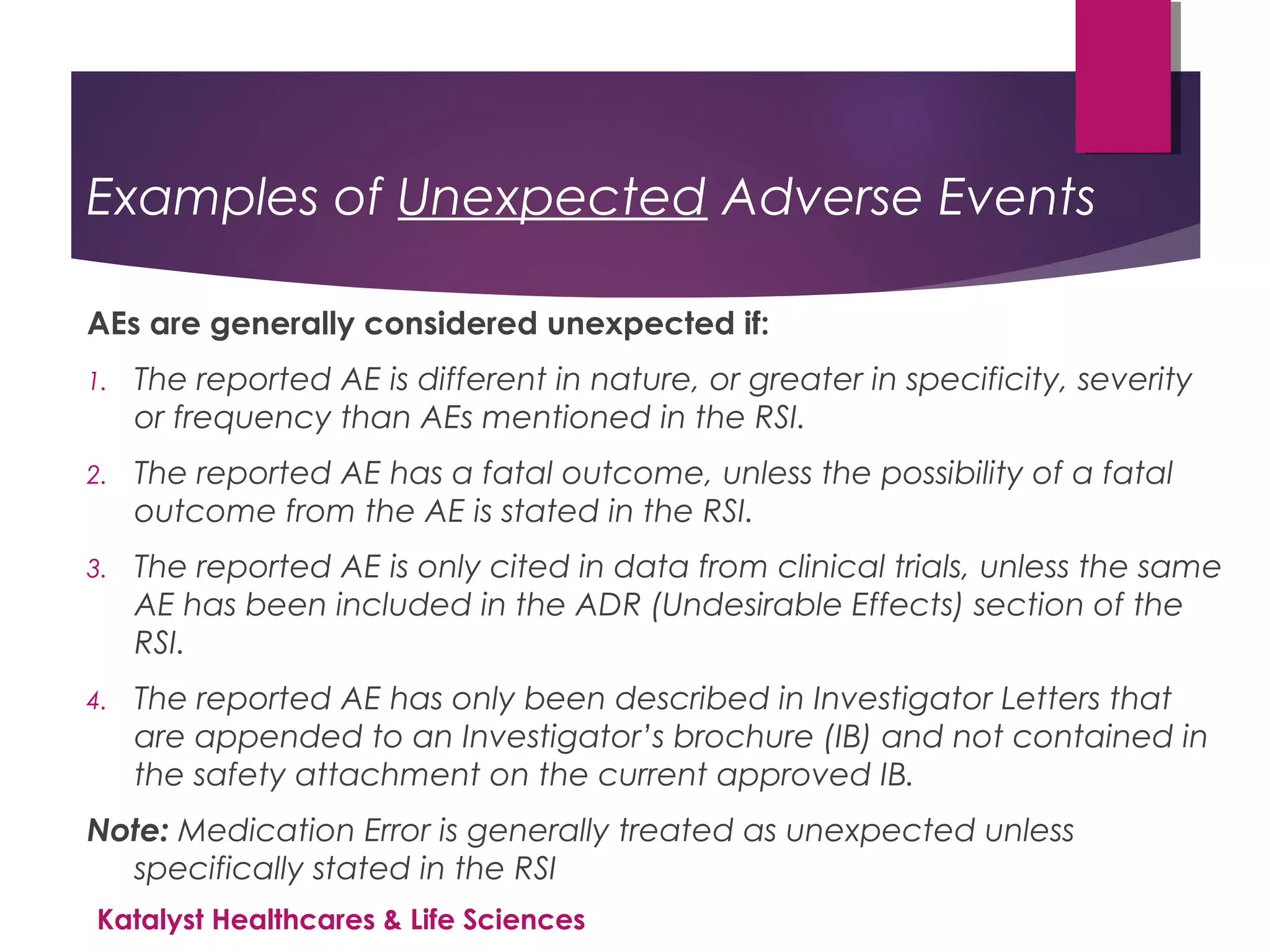 Examples of Unexpected Adverse Events

AEs are generally considered unexpected if:

1. The reported AE is different in nature, or greater in specificity, severity or frequency than AEs mentioned in the RSI.

2. The reported AE has a fatal outcome, unless the possibility of a fatal outcome from the AE is stated in the RSI.

3. The reported AE is only cited in data from clinical trials, unless the same AE has been included in the ADR (Undesirable Effects) section of the RSI.

4. The reported AE has only been described in Investigator Letters that are appended to an Investigator's brochure (IB) and not contained in the safety attachment on the current approved IB.

Note: Medication Error is generally treated as unexpected unless specifically stated in the RSI

Katalyst Healthcares & Life Sciences